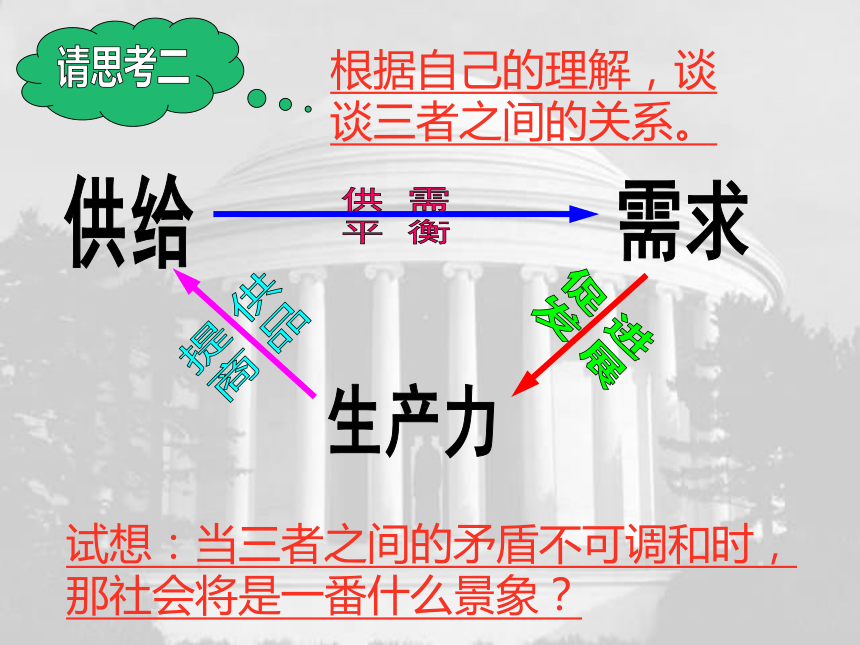 请思考二

根据自己的理解，谈谈三者之间的关系。

供给

供需平衡

需求

提供商品

促进发展

生产力

试想：当三者之间的矛盾不可调和时，那社会将是一番什么景象？